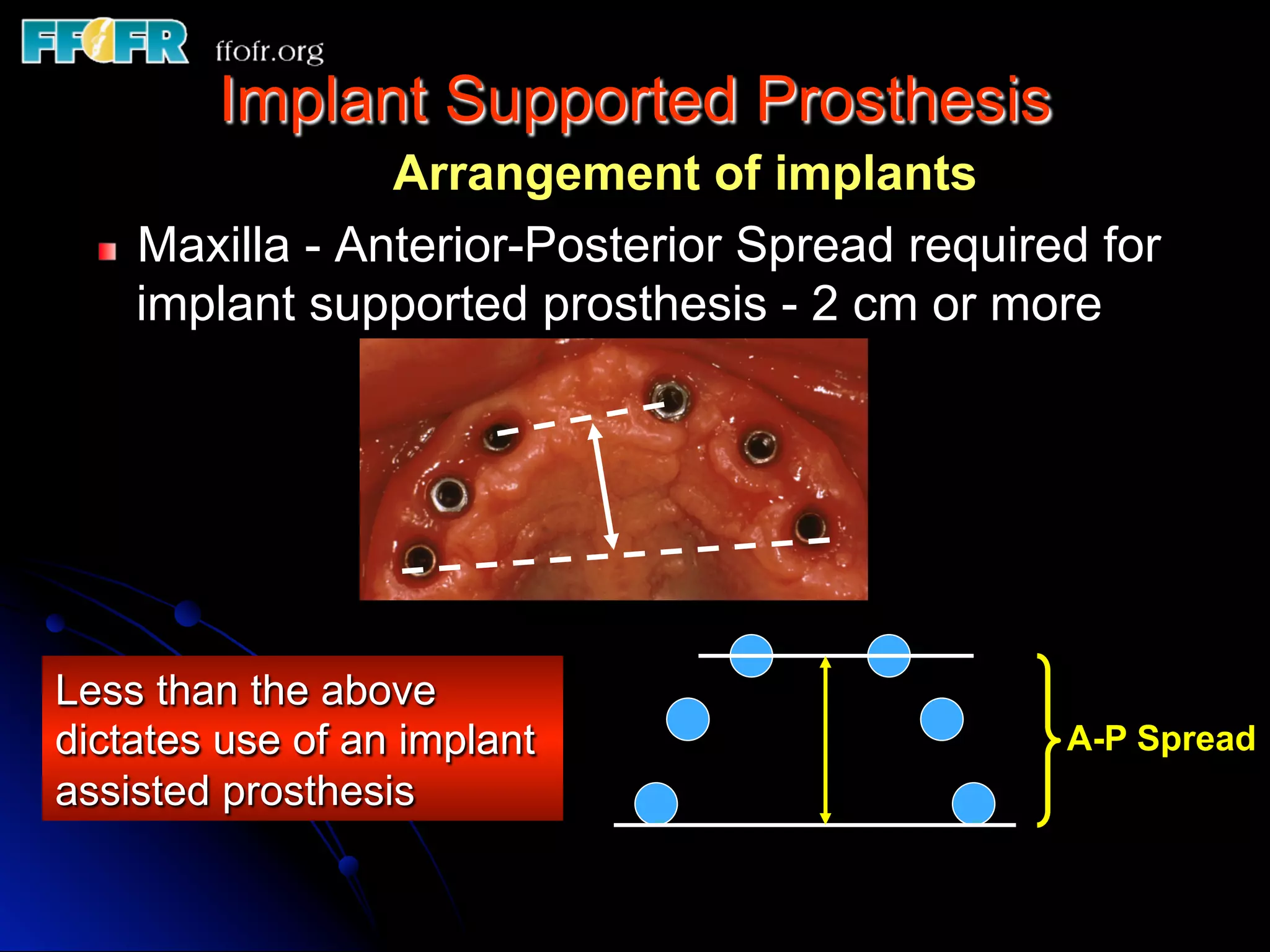 FFOFR ffofr.org

Implant Supported Prosthesis

Arrangement of implants

Maxilla - Anterior-Posterior Spread required for implant supported prosthesis - 2 cm or more

Less than the above dictates use of an implant assisted prosthesis

A-P Spread